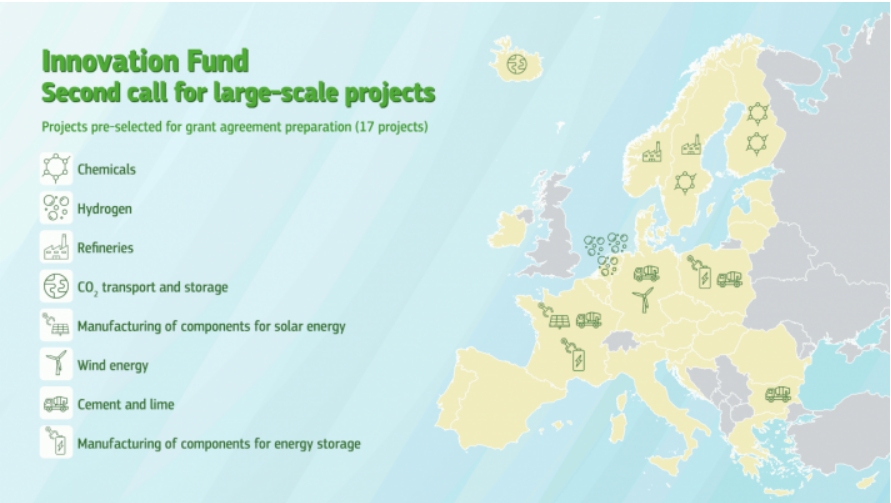 Innovation Fund
Second call for large-scale projects

Projects pre-selected for grant agreement preparation (17 projects)

Chemicals

Hydrogen

Refineries

$CO_2$ transport and storage

Manufacturing of components for solar energy

Wind energy

Cement and lime

Manufacturing of components for energy storage